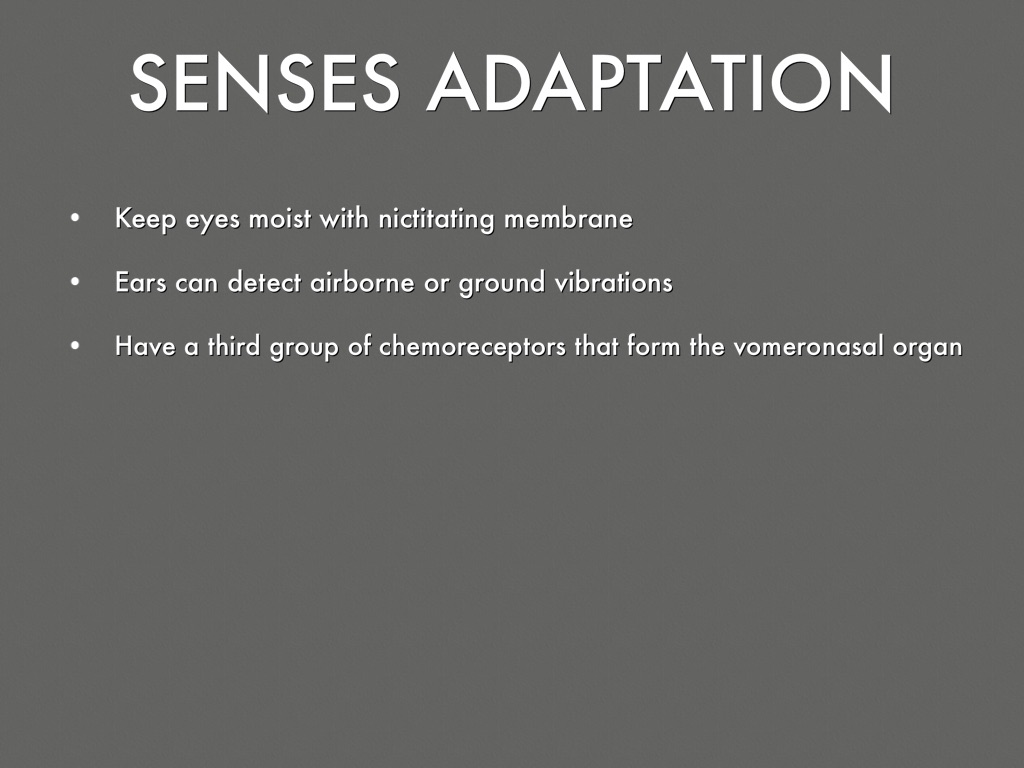 SENSES ADAPTATION

• Keep eyes moist with nictitating membrane
• Ears can detect airborne or ground vibrations
• Have a third group of chemoreceptors that form the vomeronasal organ